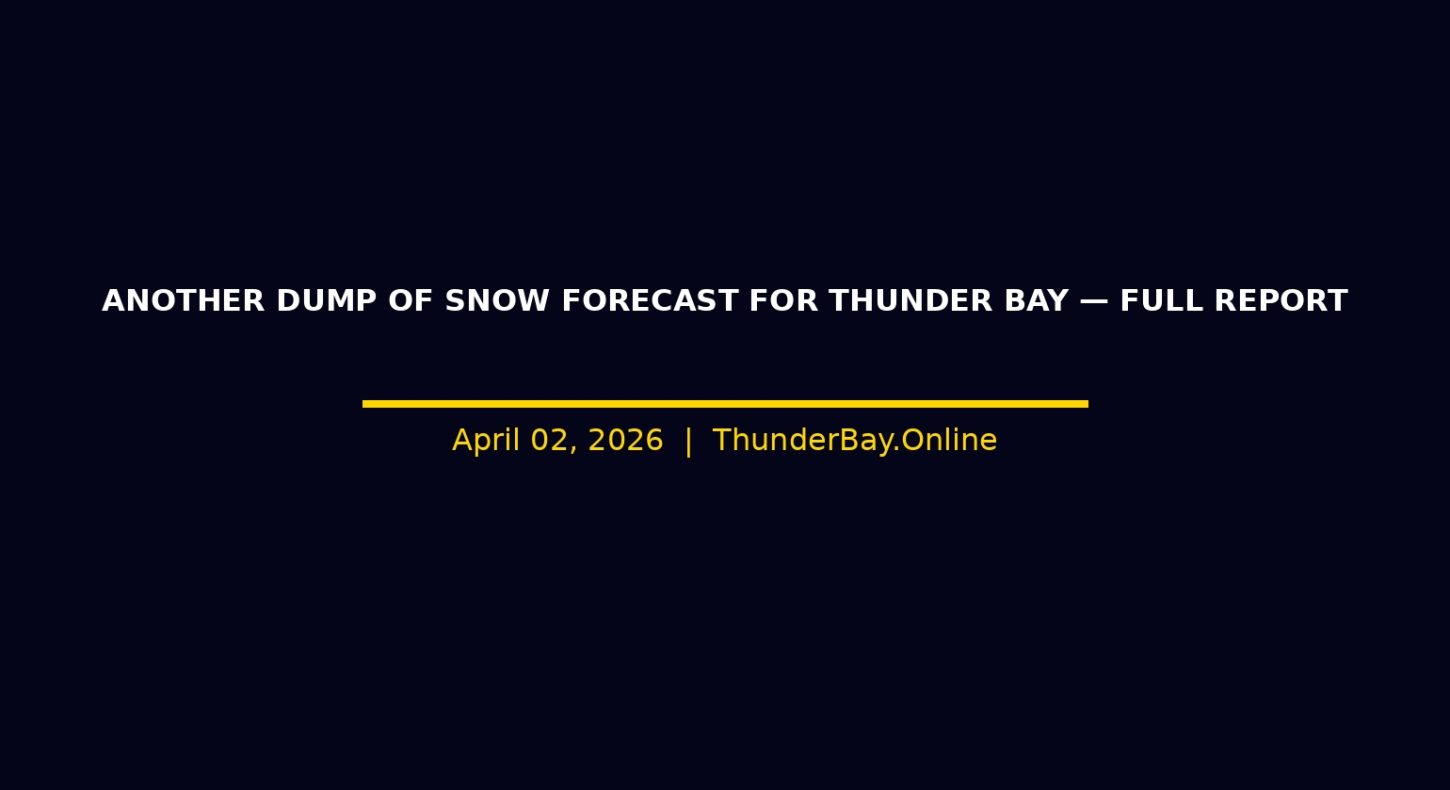 ANOTHER DUMP OF SNOW FORECAST FOR THUNDER BAY — FULL REPORT

April 02, 2026 | ThunderBay.Online